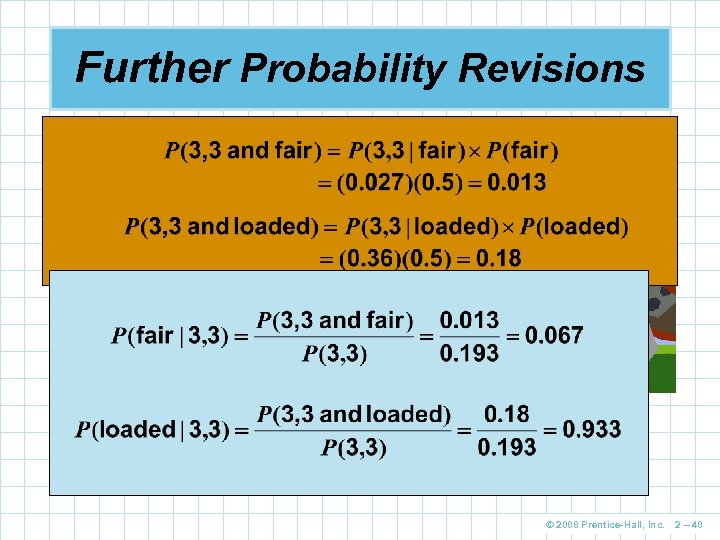 Further Probability Revisions

$P(3,3 \text{ and fair}) = P(3,3 \mid \text{fair}) \times P(\text{fair})$
$= (0.027)(0.5) = 0.013$

$P(3,3 \text{ and loaded}) = P(3,3 \mid \text{loaded}) \times P(\text{loaded})$
$= (0.36)(0.5) = 0.18$

$P(\text{fair} \mid 3,3) = \frac{P(3,3 \text{ and fair})}{P(3,3)} = \frac{0.013}{0.193} = 0.067$

$P(\text{loaded} \mid 3,3) = \frac{P(3,3 \text{ and loaded})}{P(3,3)} = \frac{0.18}{0.193} = 0.933$

© 2008 Prentice-Hall, Inc. 2 – 40